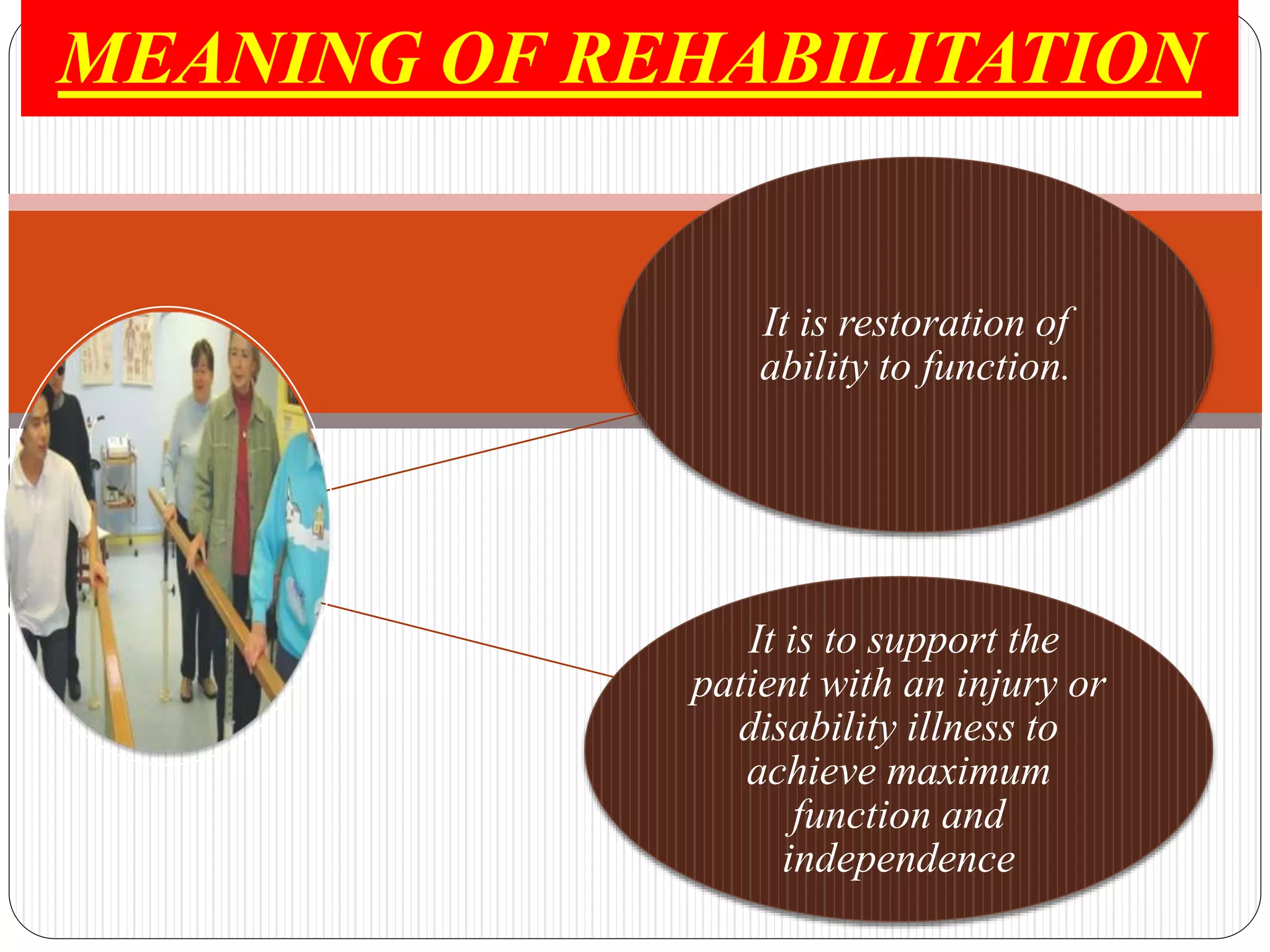 MEANING OF REHABILITATION

It is restoration of ability to function.

It is to support the patient with an injury or disability illness to achieve maximum function and independence